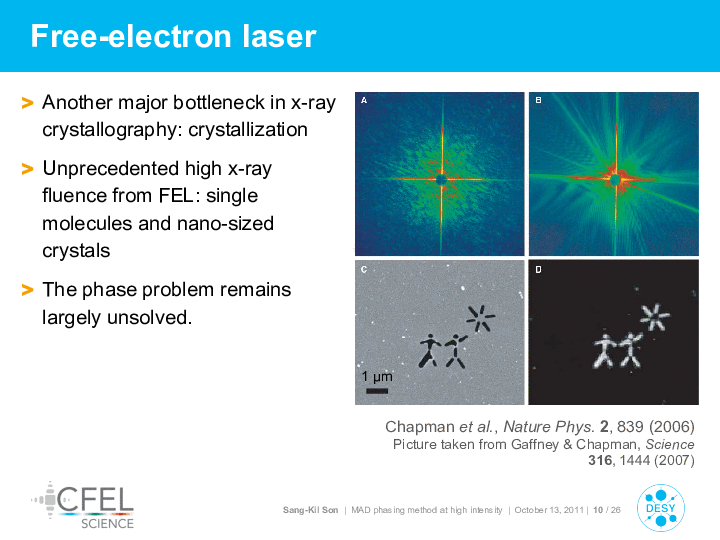 Free-electron laser

> Another major bottleneck in x-ray crystallography: crystallization

> Unprecedented high x-ray fluence from FEL: single molecules and nano-sized crystals

> The phase problem remains largely unsolved.

A

B

C

D

1 µm

Chapman et al., Nature Phys. 2, 839 (2006)
Picture taken from Gaffney & Chapman, Science 316, 1444 (2007)

CFEL SCIENCE

Sang-Kil Son | MAD phasing method at high intensity | October 13, 2011 | 10 / 26

DESY